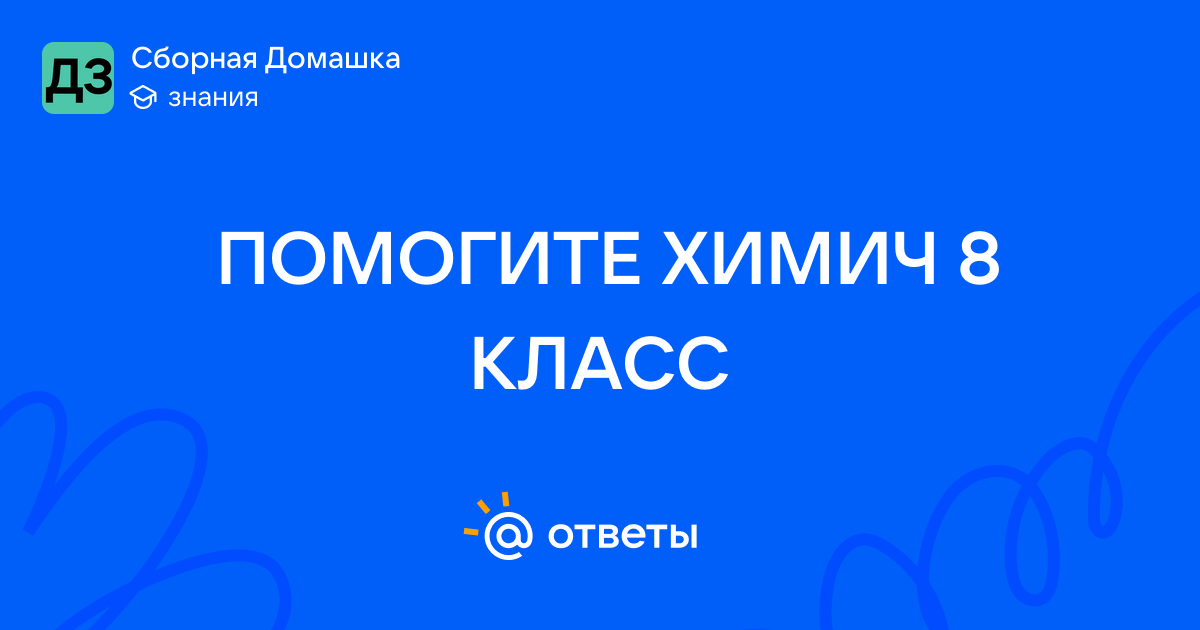 ДЗ Сборная Домашка
знания

ПОМОГИТЕ ХИМИЧ 8 КЛАСС

@ ответы